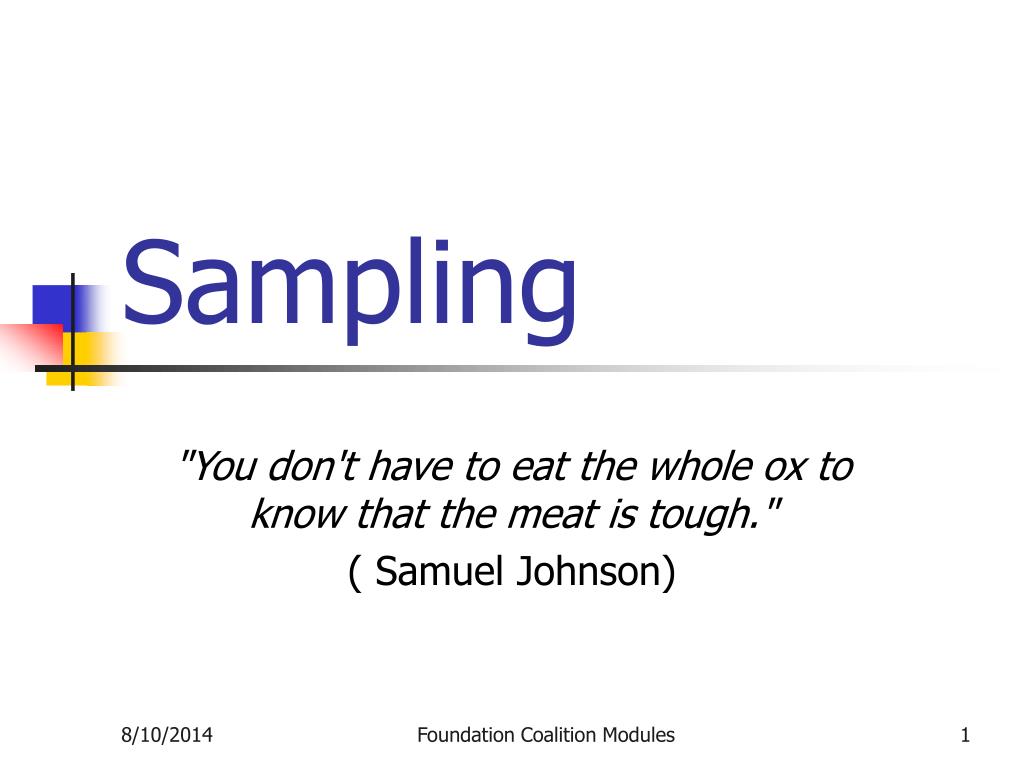 Sampling

"You don't have to eat the whole ox to know that the meat is tough."

( Samuel Johnson)

8/10/2014

Foundation Coalition Modules

1